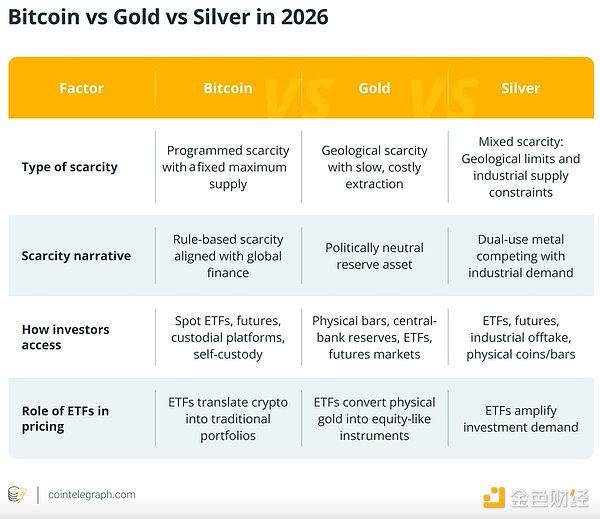 Bitcoin vs Gold vs Silver in 2026

| Factor | Bitcoin | Gold | Silver |
|---|---|---|---|
| Type of scarcity | Programmed scarcity with a fixed maximum supply | Geological scarcity with slow, costly extraction | Mixed scarcity: Geological limits and industrial supply constraints |
| Scarcity narrative | Rule-based scarcity aligned with global finance | Politically neutral reserve asset | Dual-use metal competing with industrial demand |
| How investors access | Spot ETFs, futures, custodial platforms, self-custody | Physical bars, central-bank reserves, ETFs, futures markets | ETFs, futures, industrial offtake, physical coins/bars |
| Role of ETFs in pricing | ETFs translate crypto into traditional portfolios | ETFs convert physical gold into equity-like instruments | ETFs amplify investment demand |

cointelegraph.com

金色财经